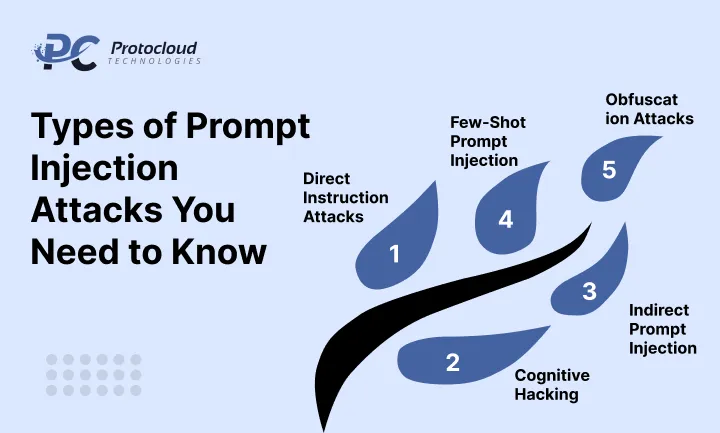 PC Protocloud TECHNOLOGIES

Types of Prompt Injection Attacks You Need to Know

Direct Instruction Attacks
1

Cognitive Hacking
2

Indirect Prompt Injection
3

Few-Shot Prompt Injection
4

Obfuscat ion Attacks
5